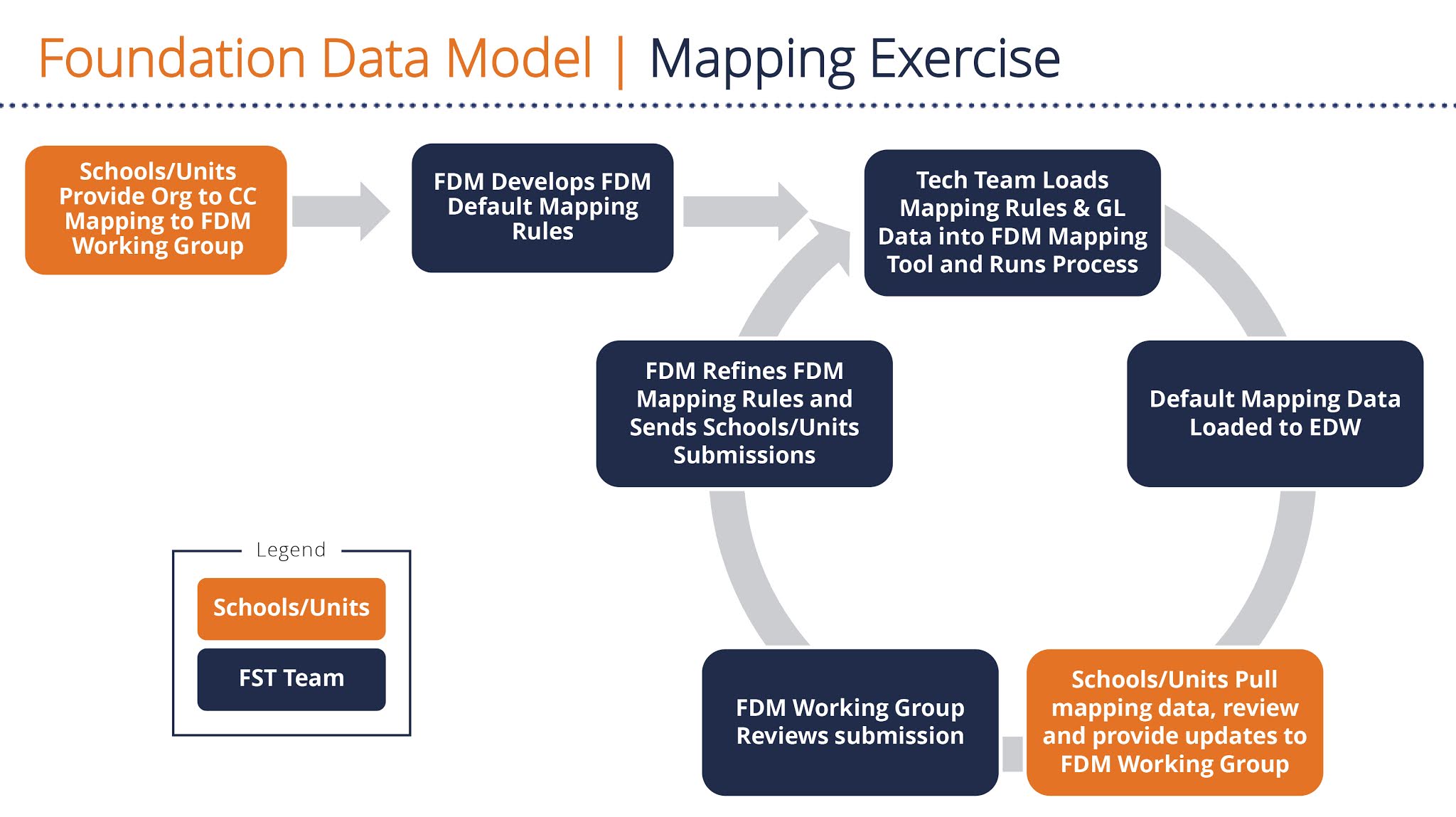 Foundation Data Model | Mapping Exercise

Schools/Units Provide Org to CC Mapping to FDM Working Group

FDM Develops FDM Default Mapping Rules

Tech Team Loads Mapping Rules & GL Data into FDM Mapping Tool and Runs Process

Default Mapping Data Loaded to EDW

Schools/Units Pull mapping data, review and provide updates to FDM Working Group

FDM Working Group Reviews submission

FDM Refines FDM Mapping Rules and Sends Schools/Units Submissions

Legend

Schools/Units

FST Team